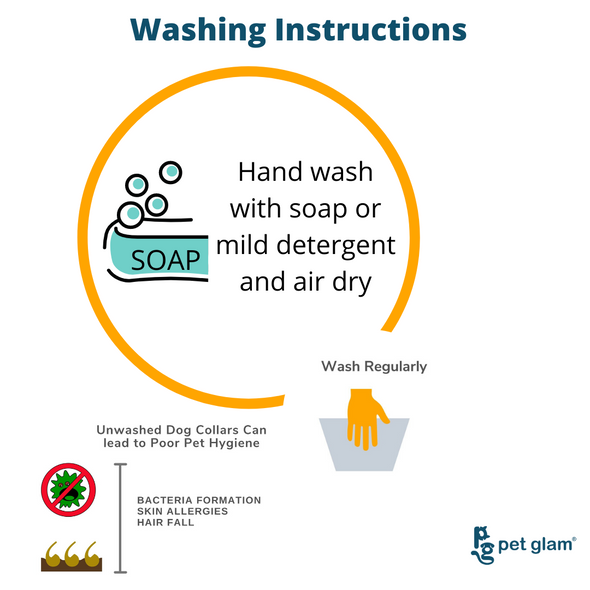 Washing Instructions

SOAP

Hand wash with soap or mild detergent and air dry

Wash Regularly

Unwashed Dog Collars Can lead to Poor Pet Hygiene

BACTERIA FORMATION
SKIN ALLERGIES
HAIR FALL

pg pet glam®